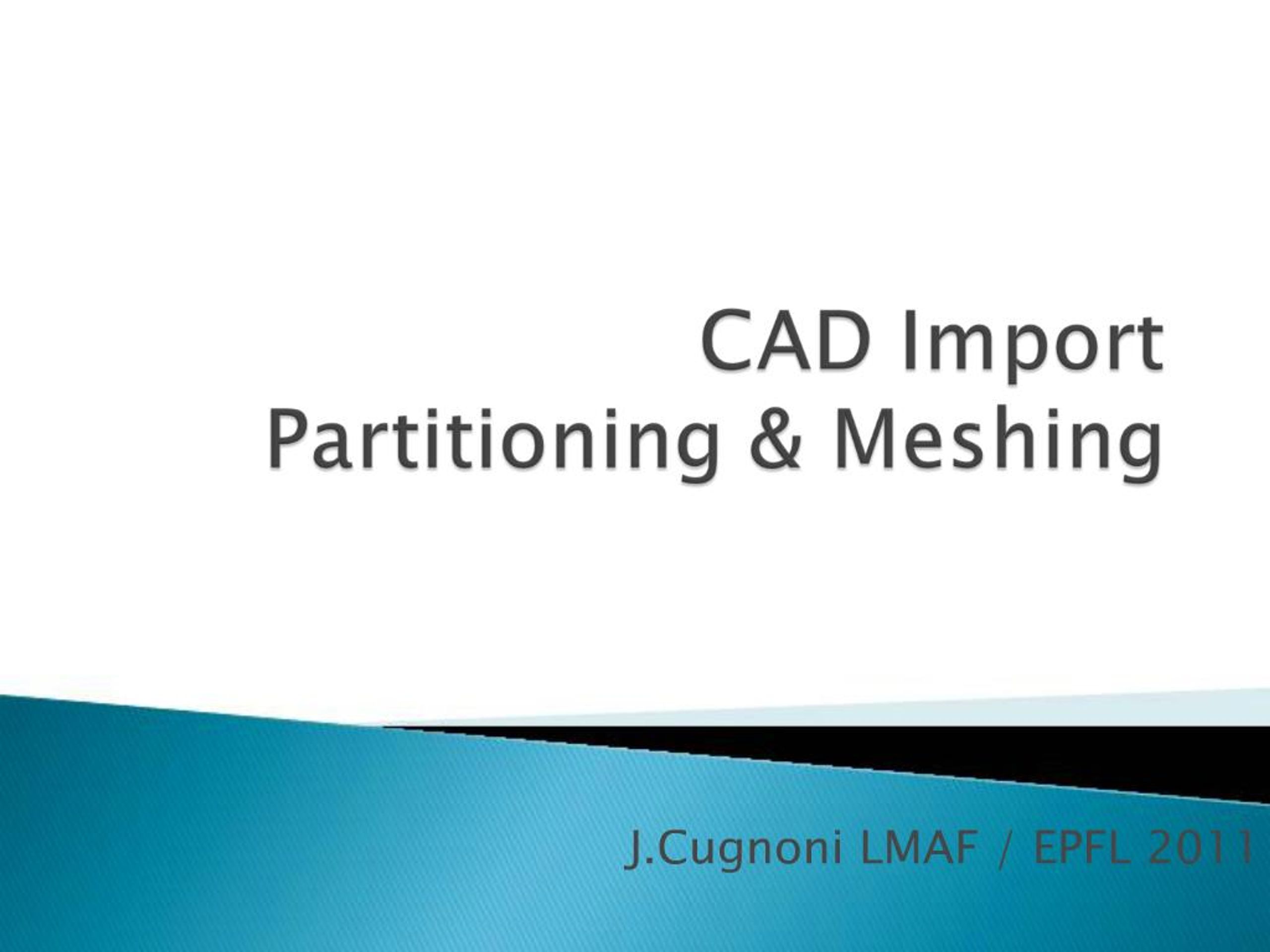 CAD Import
Partitioning & Meshing

J.Cugnoni LMAF / EPFL 2011